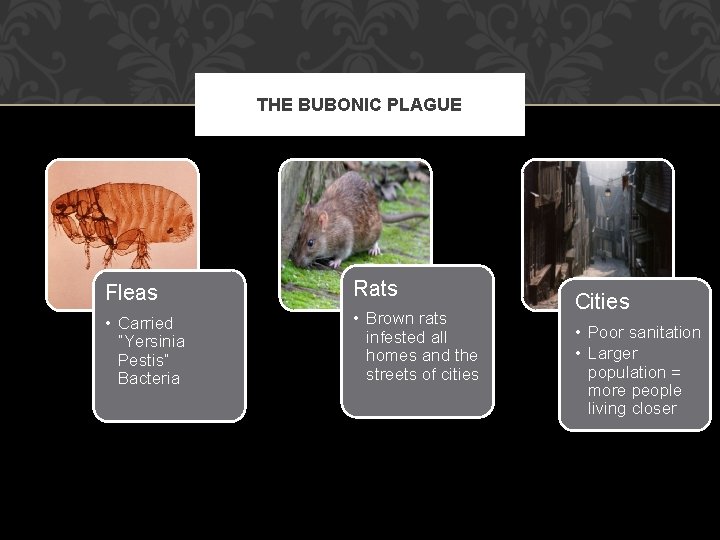 THE BUBONIC PLAGUE

Fleas

• Carried "Yersinia Pestis" Bacteria

Rats

• Brown rats infested all homes and the streets of cities

Cities

• Poor sanitation
• Larger population = more people living closer